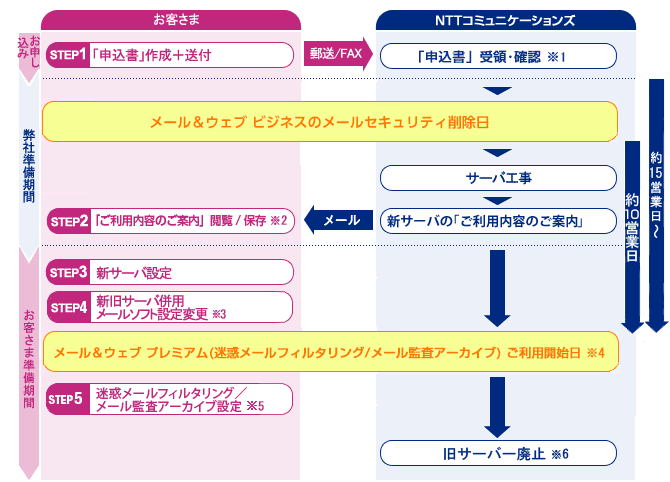 お客さま

NTTコミュニケーションズ

お申し込み

STEP1 「申込書」作成＋送付

郵送/FAX

「申込書」受領・確認 ※1

弊社準備期間

メール＆ウェブ ビジネスのメールセキュリティ削除日

サーバ工事

STEP2 「ご利用内容のご案内」閲覧 / 保存 ※2

メール

新サーバの「ご利用内容のご案内」

約10営業日

約15営業日～

お客さま準備期間

STEP3 新サーバ設定

STEP4 新旧サーバ併用 メールソフト設定変更 ※3

メール＆ウェブ プレミアム（迷惑メールフィルタリング/メール監査アーカイブ） ご利用開始日 ※4

STEP5 迷惑メールフィルタリング／メール監査アーカイブ設定 ※5

旧サーバー廃止 ※6